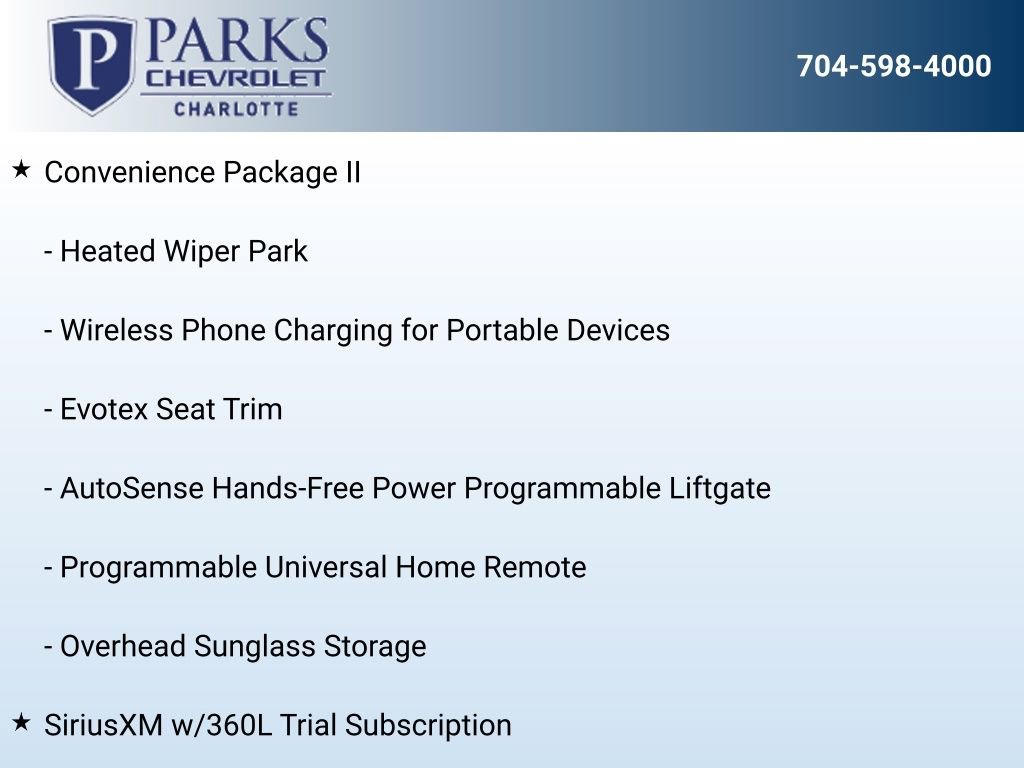 P PARKS CHEVROLET CHARLOTTE

704-598-4000

★ Convenience Package II

- Heated Wiper Park

- Wireless Phone Charging for Portable Devices

- Evotex Seat Trim

- AutoSense Hands-Free Power Programmable Liftgate

- Programmable Universal Home Remote

- Overhead Sunglass Storage

★ SiriusXM w/360L Trial Subscription